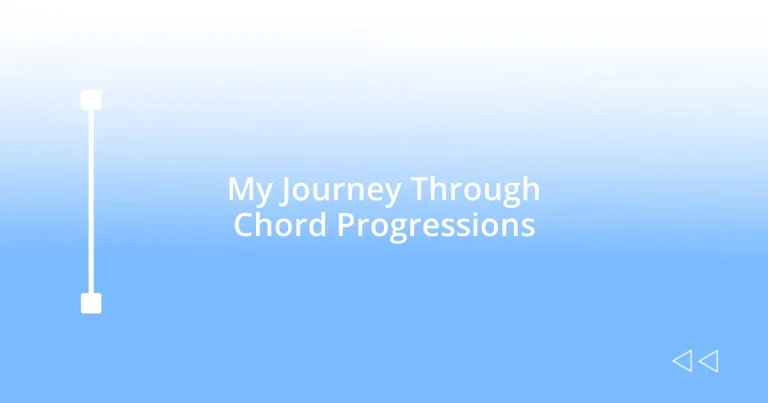 My Journey Through Chord Progressions